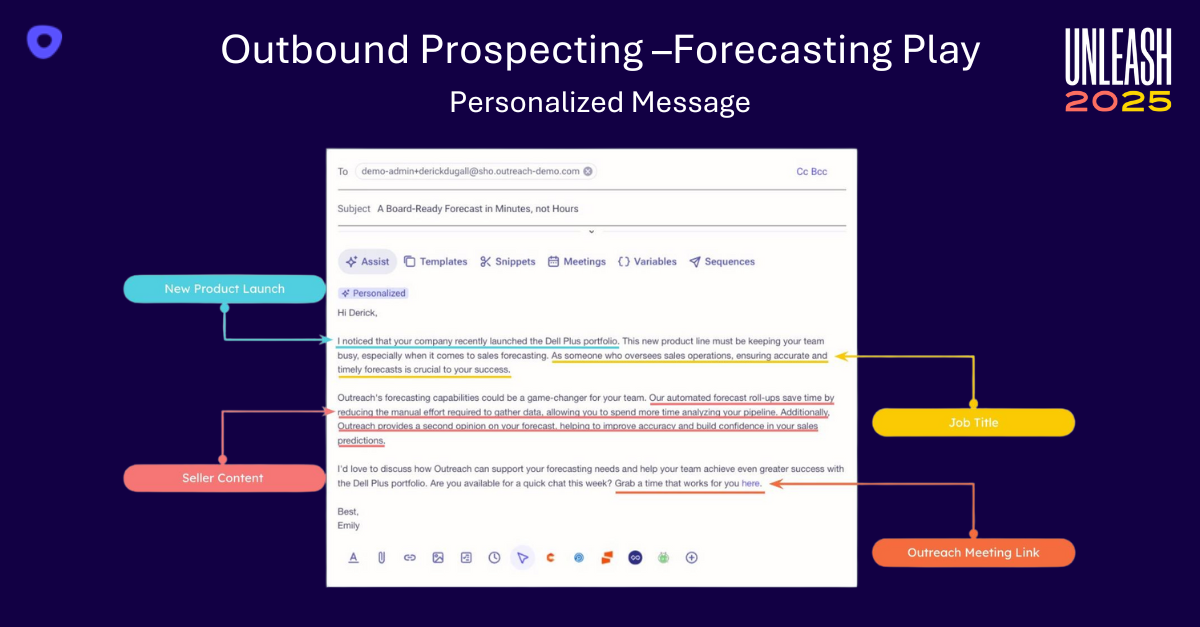 Outbound Prospecting –Forecasting Play

Personalized Message

UNLEASH 2025

To demo-admin+derickdugall@sho.outreach-demo.com

Cc Bcc

Subject A Board-Ready Forecast in Minutes, not Hours

Assist Templates Snippets Meetings Variables Sequences

Personalized

Hi Derick,

I noticed that your company recently launched the Dell Plus portfolio. This new product line must be keeping your team busy, especially when it comes to sales forecasting. As someone who oversees sales operations, ensuring accurate and timely forecasts is crucial to your success.

Outreach's forecasting capabilities could be a game-changer for your team. Our automated forecast roll-ups save time by reducing the manual effort required to gather data, allowing you to spend more time analyzing your pipeline. Additionally, Outreach provides a second opinion on your forecast, helping to improve accuracy and build confidence in your sales predictions.

I'd love to discuss how Outreach can support your forecasting needs and help your team achieve even greater success with the Dell Plus portfolio. Are you available for a quick chat this week? Grab a time that works for you here.

Best,
Emily

New Product Launch

Job Title

Seller Content

Outreach Meeting Link